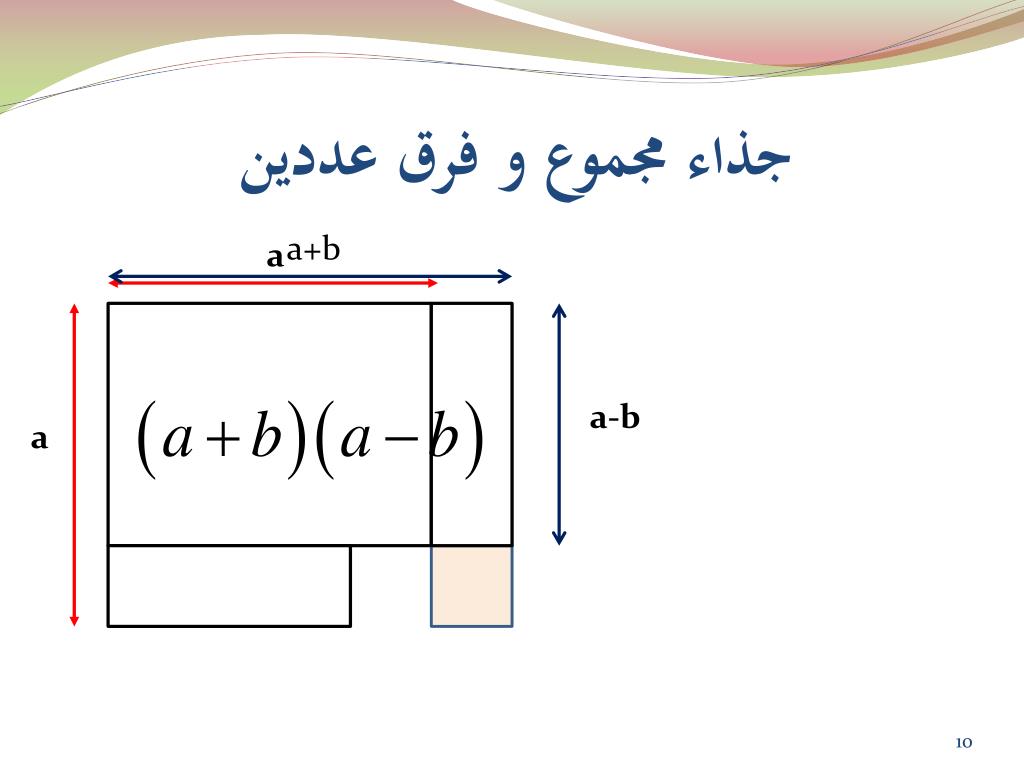 جذاء مجموع و فرق عددين

a a+b

a

$(a+b)(a-b)$

a-b

10